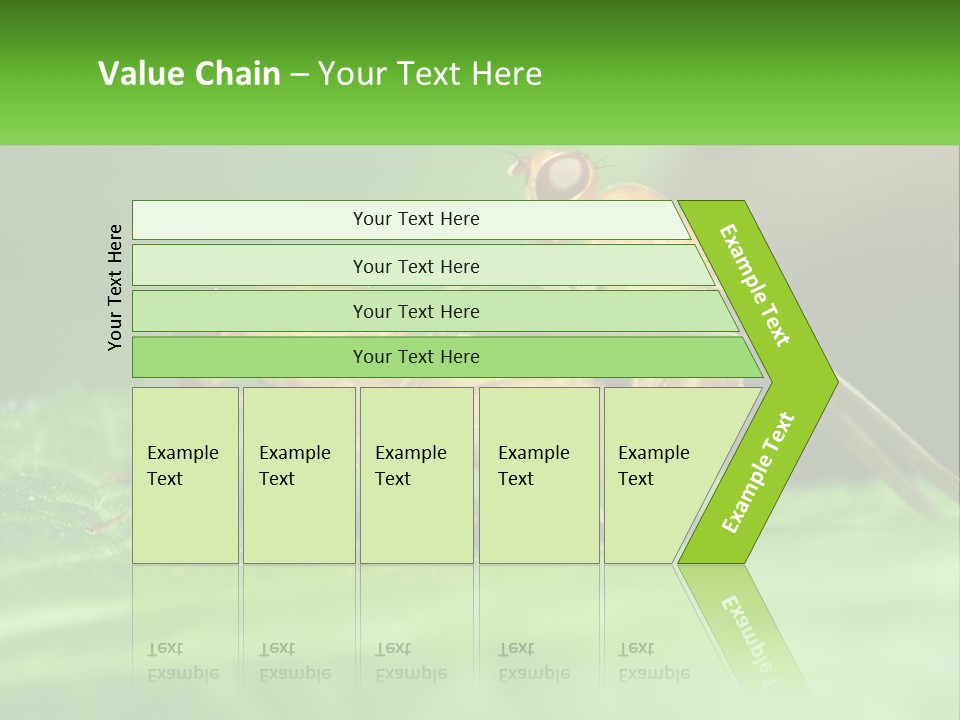 Value Chain – Your Text Here

Your Text Here

Your Text Here

Your Text Here

Your Text Here

Your Text Here

Example Text

Example Text

Example Text

Example Text

Example Text

Example Text

Example Text